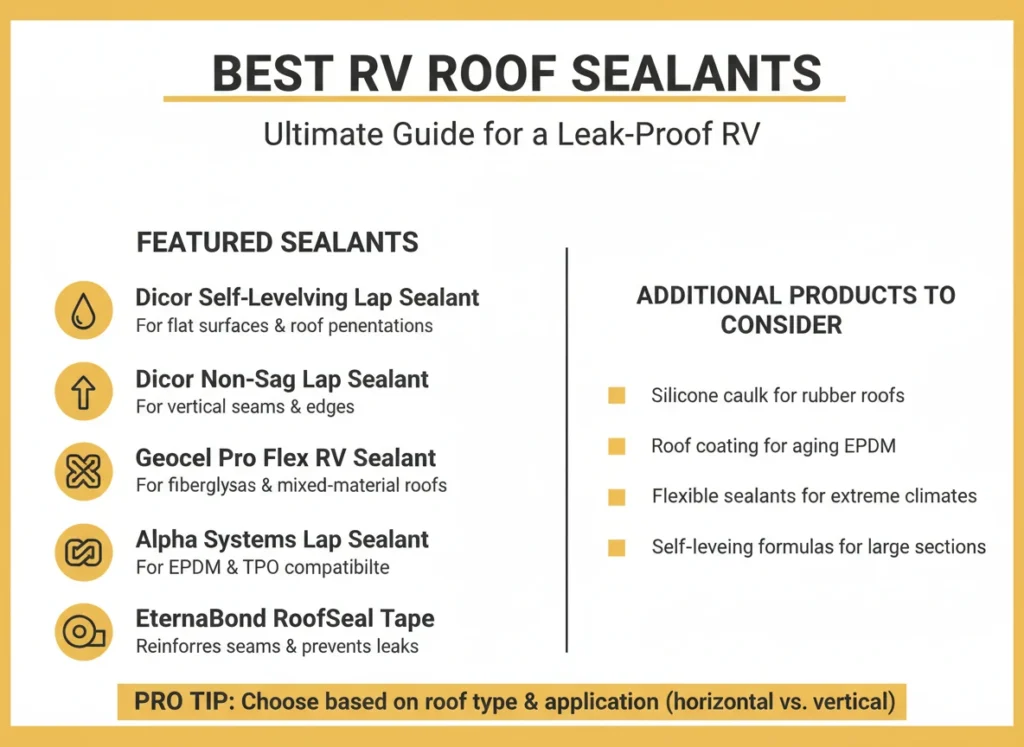 BEST RV ROOF SEALANTS

Ultimate Guide for a Leak-Proof RV

FEATURED SEALANTS

Dicor Self-Levelving Lap Sealant
For flat surfaces & roof penentations

Dicor Non-Sag Lap Sealant
For vertical seams & edges

Geocel Pro Flex RV Sealant
For fiberglysas & mixed-material roofs

Alpha Systems Lap Sealant
For EPDM & TPO compatibilte

EternaBond RoofSeal Tape
Reinforres seams & prevents leaks

ADDITIONAL PRODUCTS TO CONSIDER

Silicone caulk for rubber roofs

Roof coating for aging EPDM

Flexible sealants for extreme climates

Self-leveing formulas for large sections

PRO TIP: Choose based on roof type & application (horizontal vs. vertical)